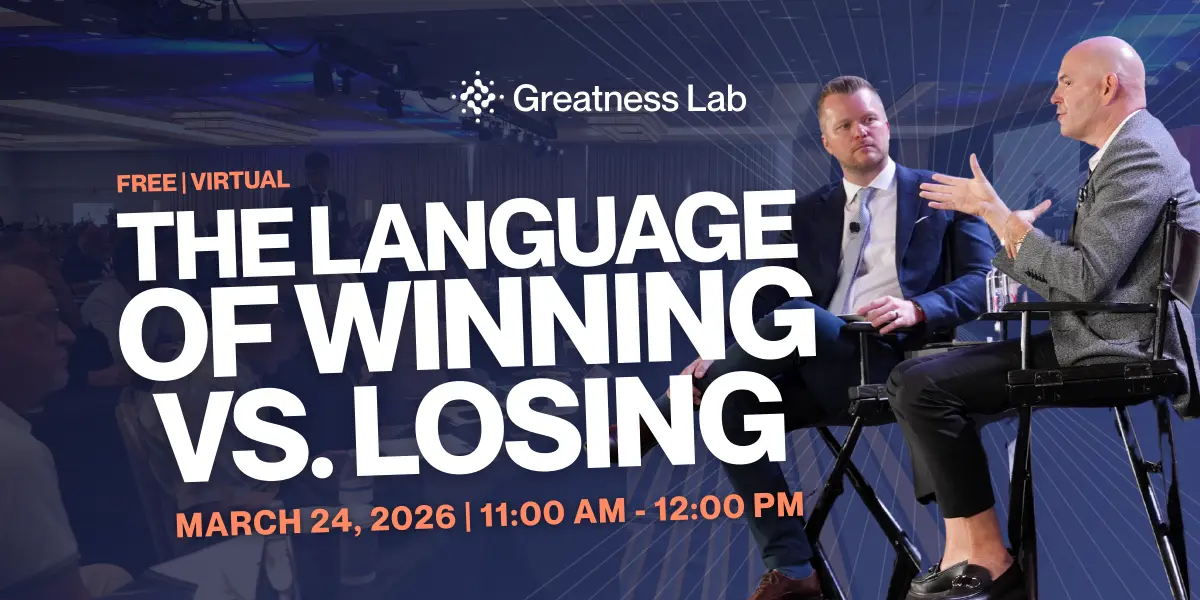 Greatness Lab

FREE | VIRTUAL

THE LANGUAGE OF WINNING VS. LOSING

MARCH 24, 2026 | 11:00 AM - 12:00 PM